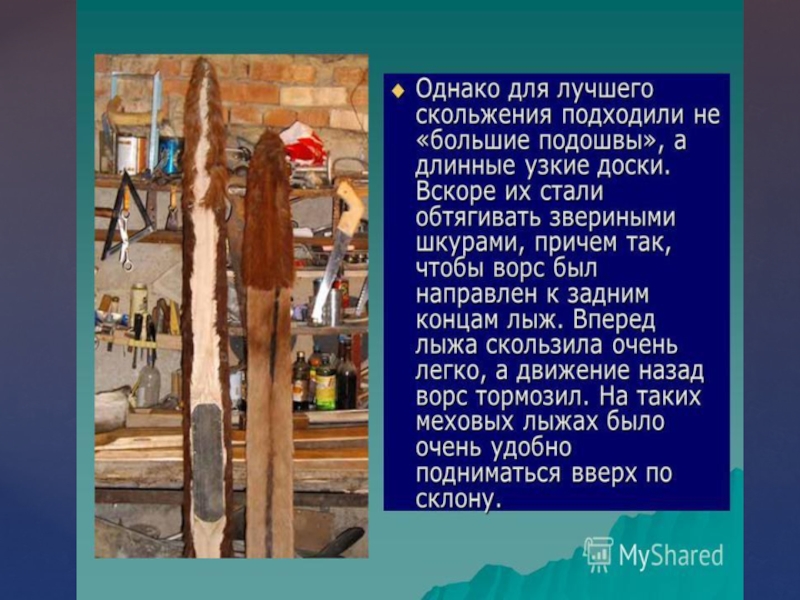 Однако для лучшего скольжения подходили не «большие подошвы», а длинные узкие доски. Вскоре их стали обтягивать звериными шкурами, причем так, чтобы ворс был направлен к задним концам лыж. Вперед лыжа скользила очень легко, а движение назад ворс тормозил. На таких меховых лыжах было очень удобно подниматься вверх по склону.

MyShared